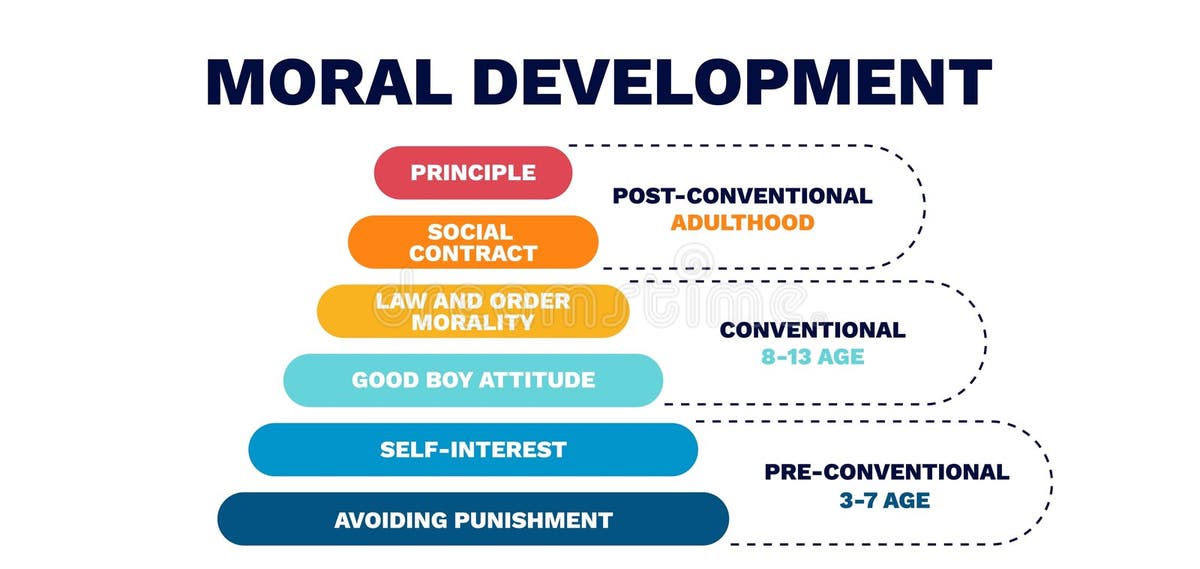 MORAL DEVELOPMENT

PRINCIPLE

SOCIAL CONTRACT

POST-CONVENTIONAL
ADULTHOOD

LAW AND ORDER MORALITY

GOOD BOY ATTITUDE

CONVENTIONAL
8-13 AGE

SELF-INTEREST

AVOIDING PUNISHMENT

PRE-CONVENTIONAL
3-7 AGE

dreamstime